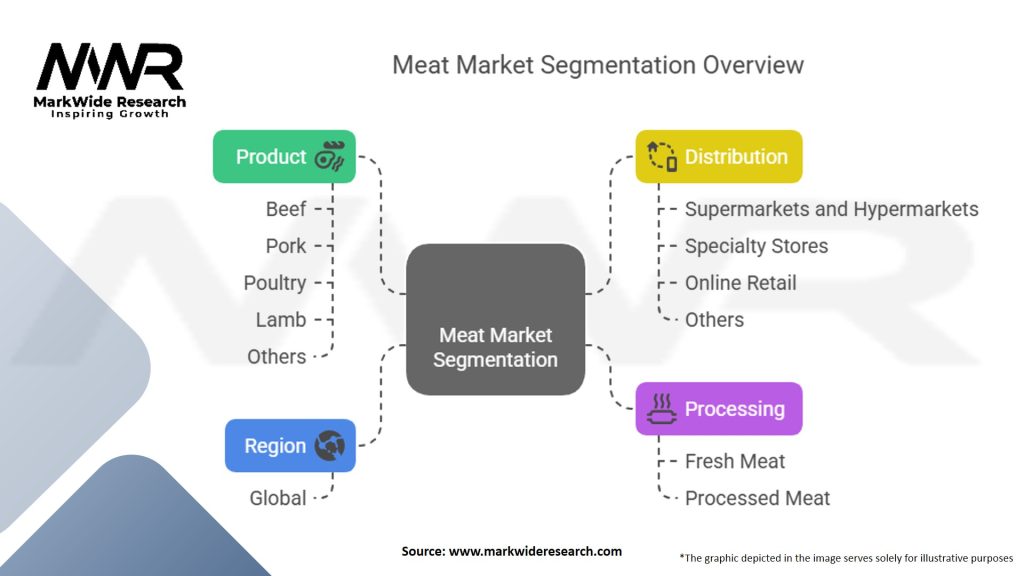 MWR
MarkWide Research
Inspiring Growth

Meat Market Segmentation Overview

Product
Beef
Pork
Poultry
Lamb
Others

Region
Global

Meat Market Segmentation

Distribution
Supermarkets and Hypermarkets
Specialty Stores
Online Retail
Others

Processing
Fresh Meat
Processed Meat

Source: www.markwideresearch.com

*The graphic depicted in the image serves solely for illustrative purposes